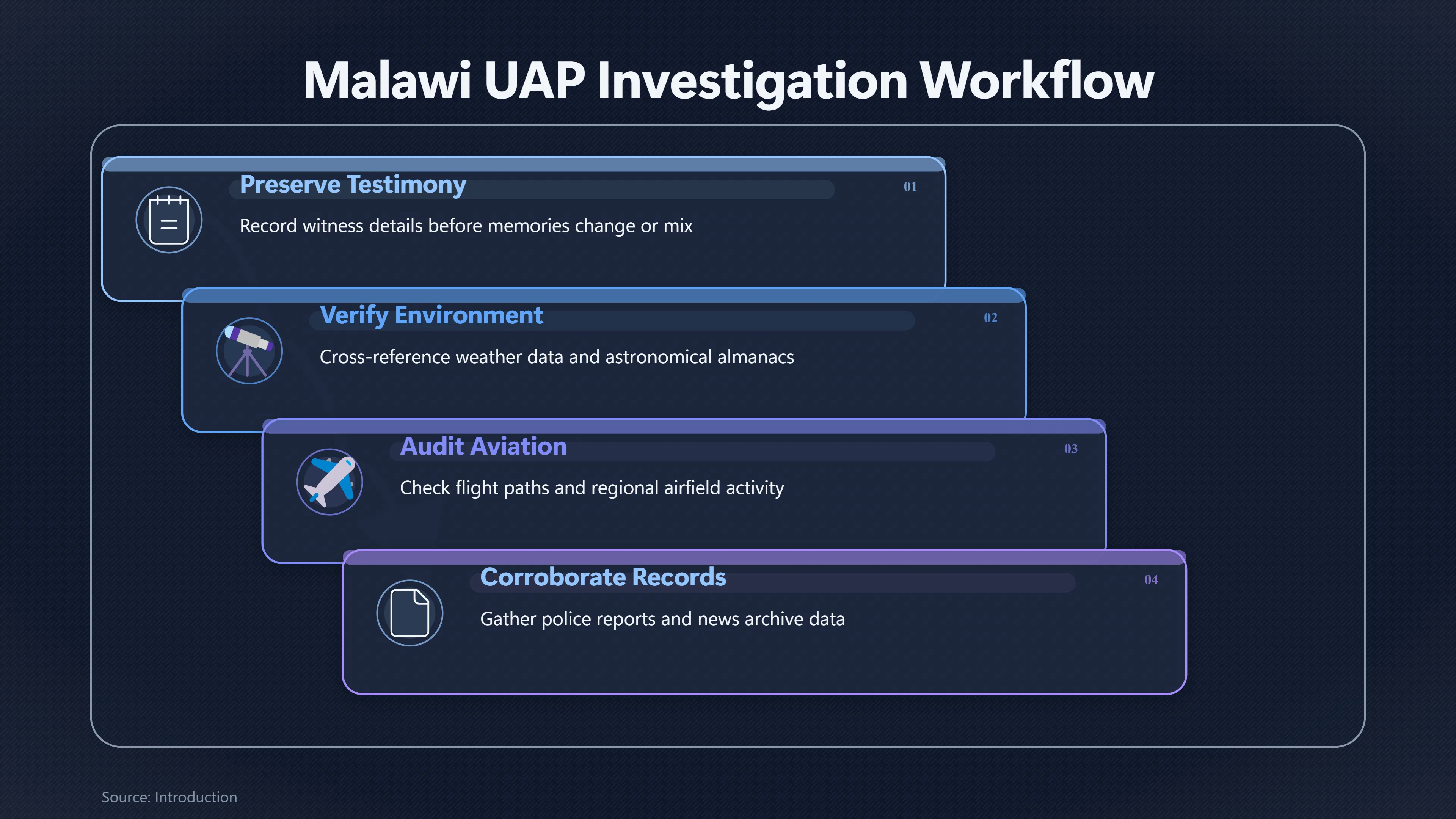 Malawi UAP Investigation Workflow

Preserve Testimony
01
Record witness details before memories change or mix

Verify Environment
02
Cross-reference weather data and astronomical almanacs

Audit Aviation
03
Check flight paths and regional airfield activity

Corroborate Records
04
Gather police reports and news archive data

Source: Introduction